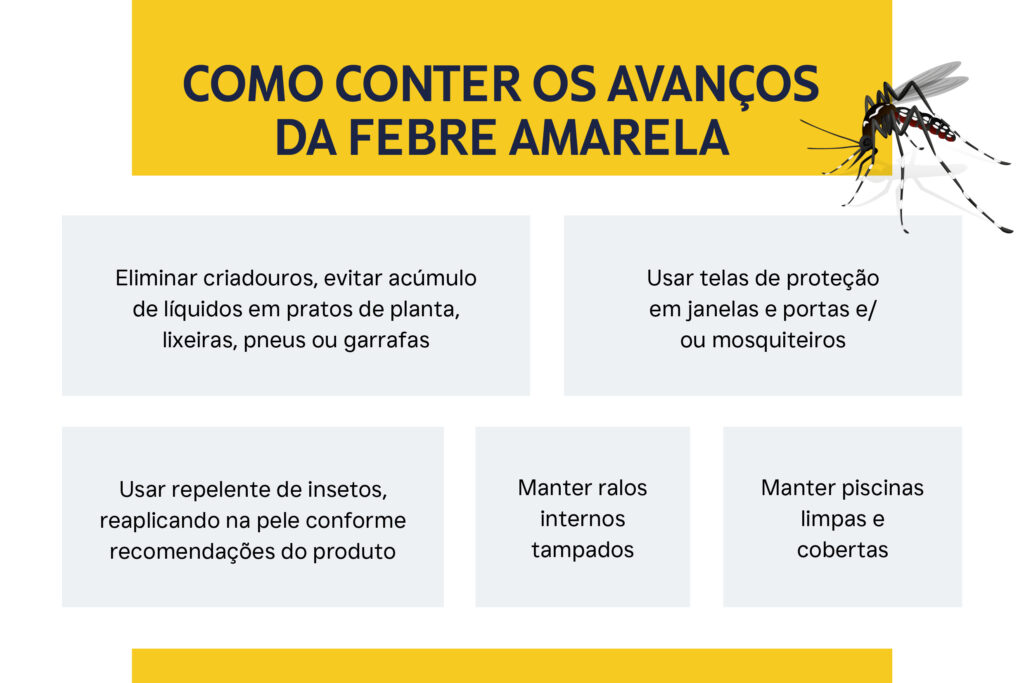 COMO CONTER OS AVANÇOS DA FEBRE AMARELA

Eliminar criadouros, evitar acúmulo de líquidos em pratos de planta, lixeiras, pneus ou garrafas

Usar telas de proteção em janelas e portas e/ ou mosquiteiros

Usar repelente de insetos, reaplicando na pele conforme recomendações do produto

Manter ralos internos tampados

Manter piscinas limpas e cobertas